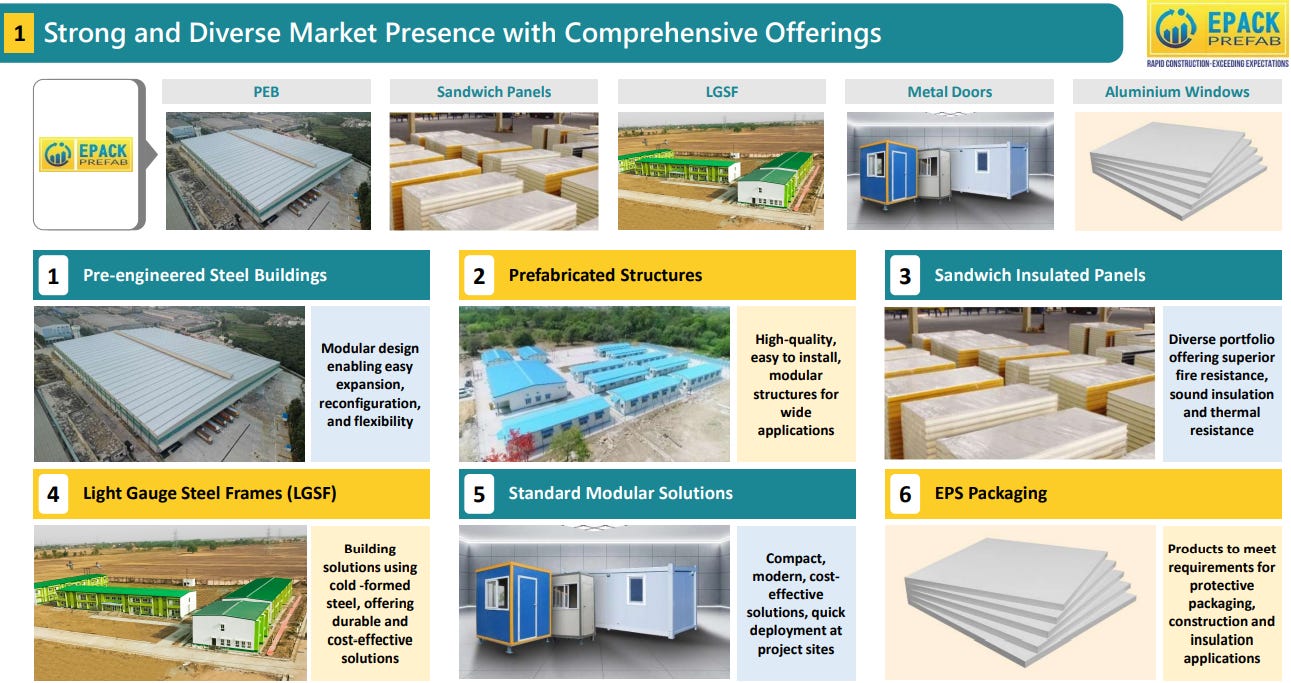 1 Strong and Diverse Market Presence with Comprehensive Offerings

EPACK PREFAB
RAPID CONSTRUCTION-EXCEEDING EXPECTATIONS

EPACK PREFAB

PEB

Sandwich Panels

LGSF

Metal Doors

Aluminium Windows

1 Pre-engineered Steel Buildings

Modular design enabling easy expansion, reconfiguration, and flexibility

2 Prefabricated Structures

High-quality, easy to install, modular structures for wide applications

3 Sandwich Insulated Panels

Diverse portfolio offering superior fire resistance, sound insulation and thermal resistance

4 Light Gauge Steel Frames (LGSF)

Building solutions using cold -formed steel, offering durable and cost-effective solutions

5 Standard Modular Solutions

Compact, modern, cost-effective solutions, quick deployment at project sites

6 EPS Packaging

Products to meet requirements for protective packaging, construction and insulation applications